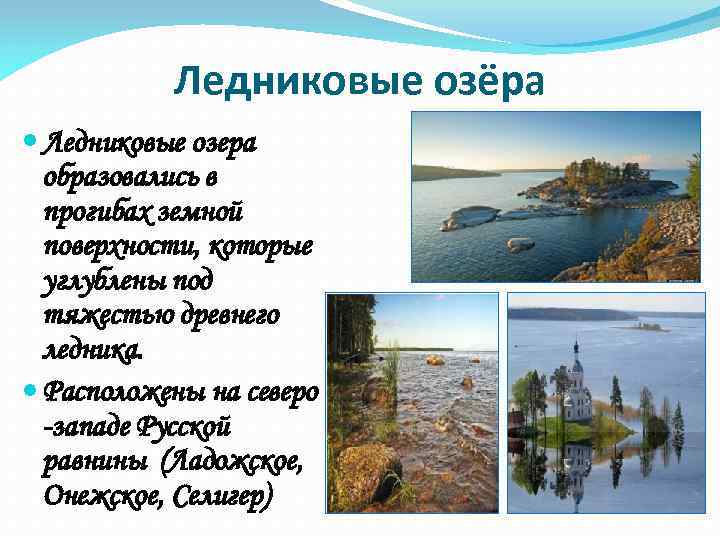 Ледниковые озёра

Ледниковые озера образовались в прогибах земной поверхности, которые углублены под тяжестью древнего ледника.

Расположены на северо -западе Русской равнины (Ладожское, Онежское, Селигер)